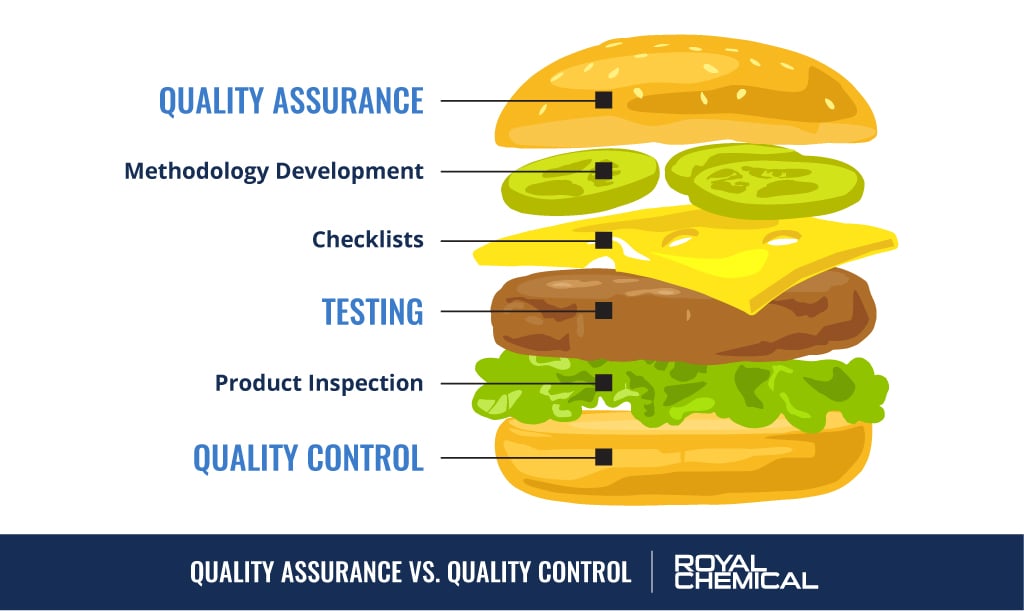 QUALITY ASSURANCE

Methodology Development

Checklists

TESTING

Product Inspection

QUALITY CONTROL

QUALITY ASSURANCE VS. QUALITY CONTROL

ROYAL CHEMICAL